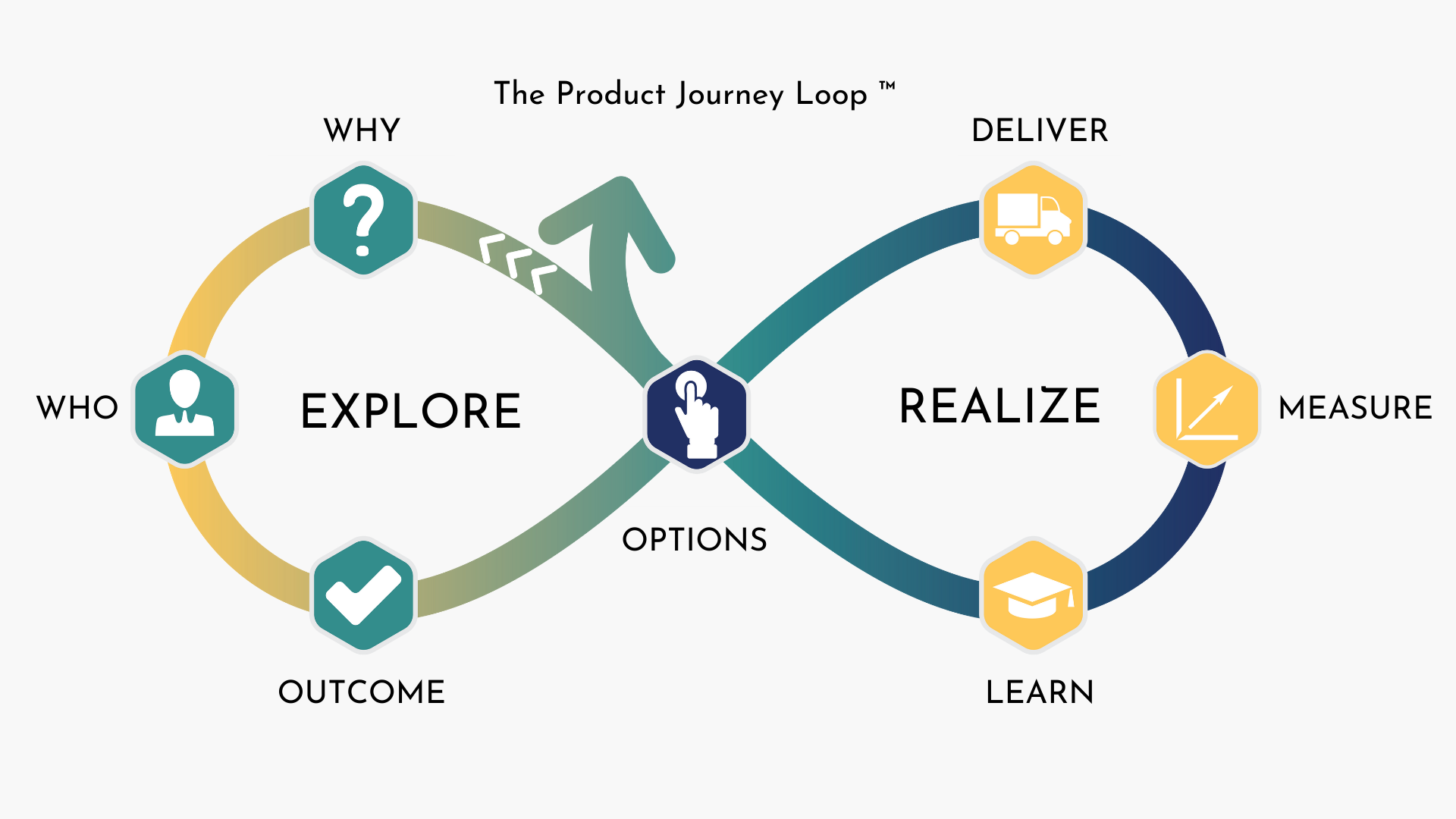 The Product Journey Loop ™

WHY

DELIVER

WHO

EXPLORE

REALIZE

MEASURE

OPTIONS

OUTCOME

LEARN